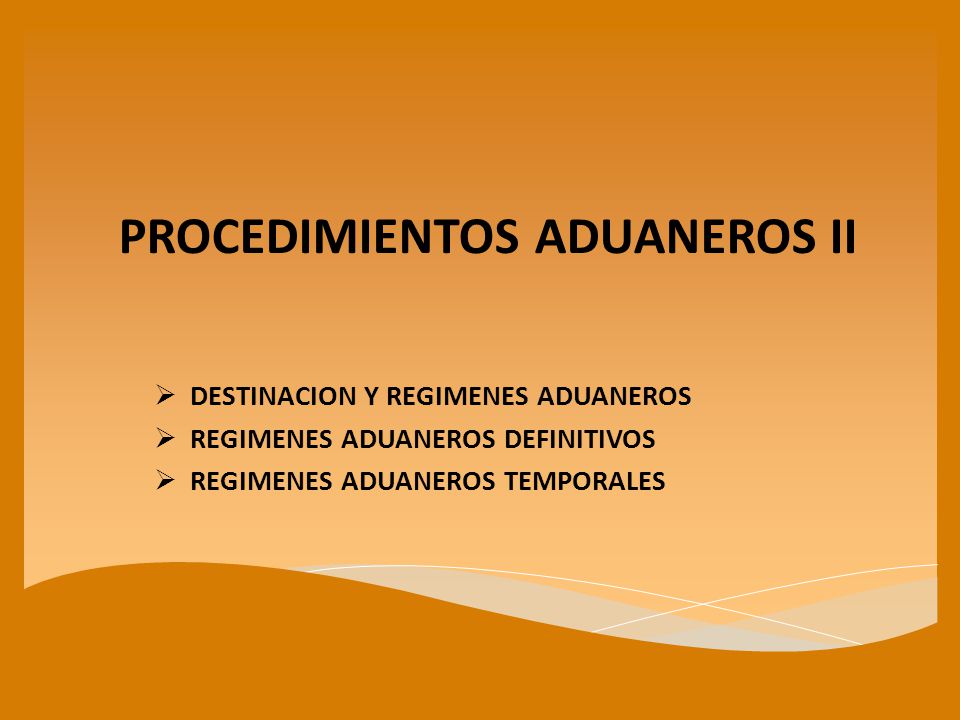 PROCEDIMIENTOS ADUANEROS II

➢ DESTINACION Y REGIMENES ADUANEROS
➢ REGIMENES ADUANEROS DEFINITIVOS
➢ REGIMENES ADUANEROS TEMPORALES